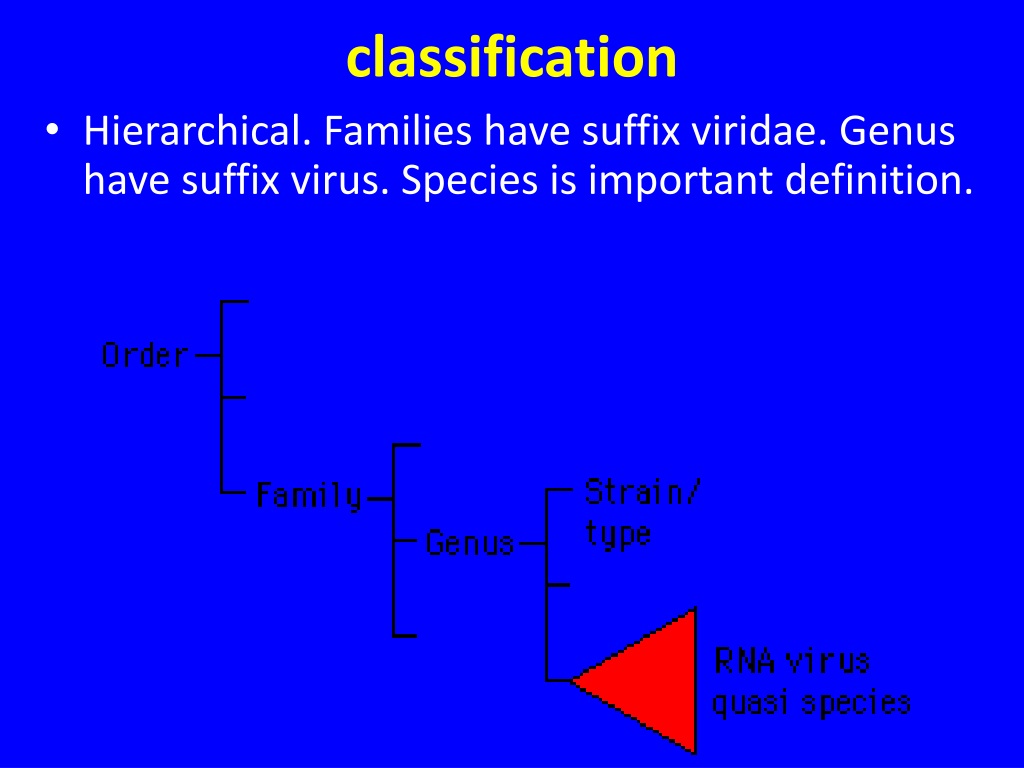 classification

• Hierarchical. Families have suffix viridae. Genus have suffix virus. Species is important definition.

Order

Family

Genus

Strain/ type

RNA virus quasi species